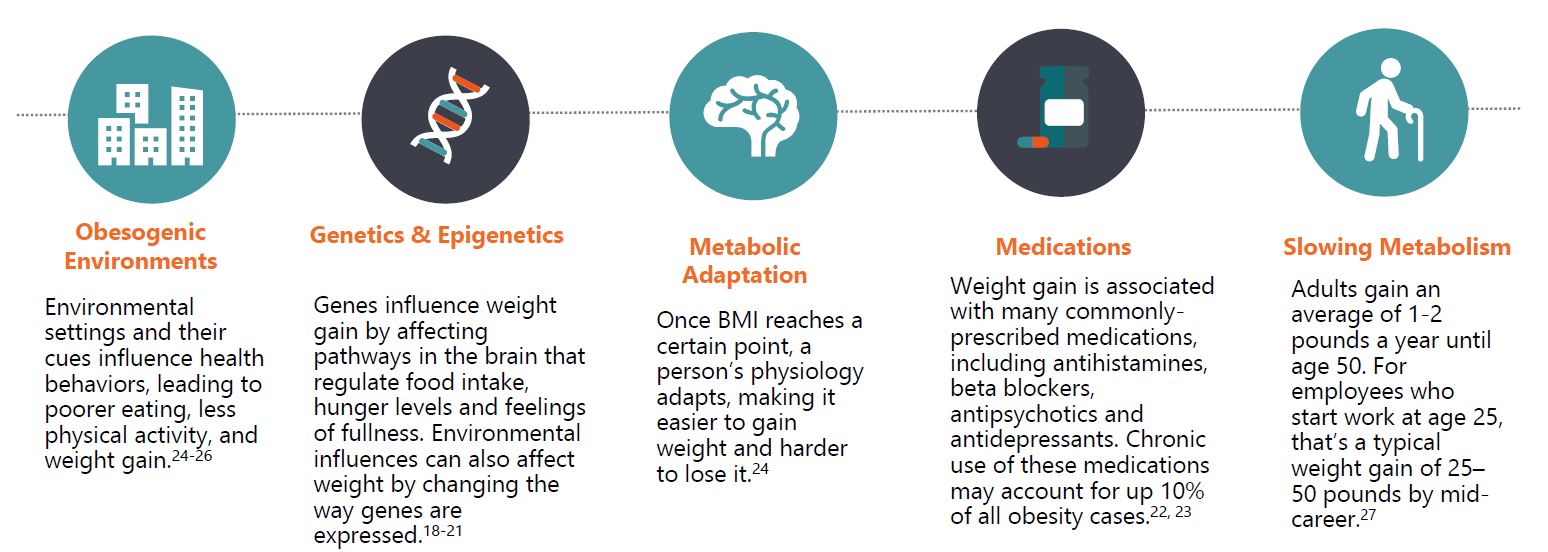 Obesogenic Environments

Environmental settings and their cues influence health behaviors, leading to poorer eating, less physical activity, and weight gain.$^{24-26}$

Genetics & Epigenetics

Genes influence weight gain by affecting pathways in the brain that regulate food intake, hunger levels and feelings of fullness. Environmental influences can also affect weight by changing the way genes are expressed.$^{18-21}$

Metabolic Adaptation

Once BMI reaches a certain point, a person's physiology adapts, making it easier to gain weight and harder to lose it.$^{24}$

Medications

Weight gain is associated with many commonly-prescribed medications, including antihistamines, beta blockers, antipsychotics and antidepressants. Chronic use of these medications may account for up 10% of all obesity cases.$^{22, 23}$

Slowing Metabolism

Adults gain an average of 1-2 pounds a year until age 50. For employees who start work at age 25, that's a typical weight gain of 25–50 pounds by mid-career.$^{27}$